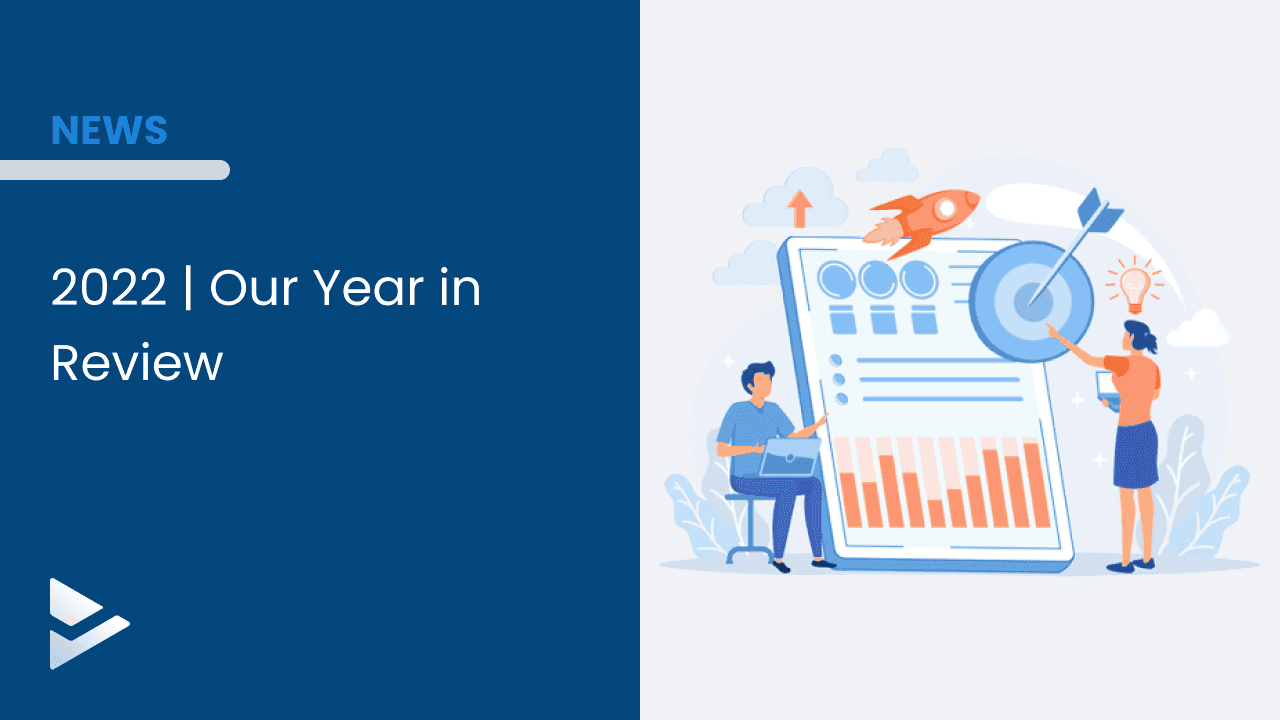 NEWS

2022 | Our Year in Review